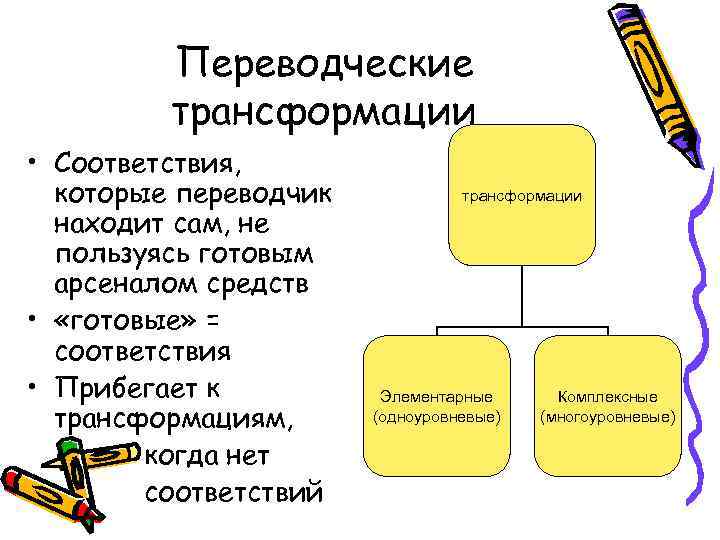 Переводческие трансформации

• Соответствия, которые переводчик находит сам, не пользуясь готовым арсеналом средств
• «готовые» = соответствия
• Прибегает к трансформациям, когда нет соответствий

трансформации

Элементарные (одноуровневые)

Комплексные (многоуровневые)